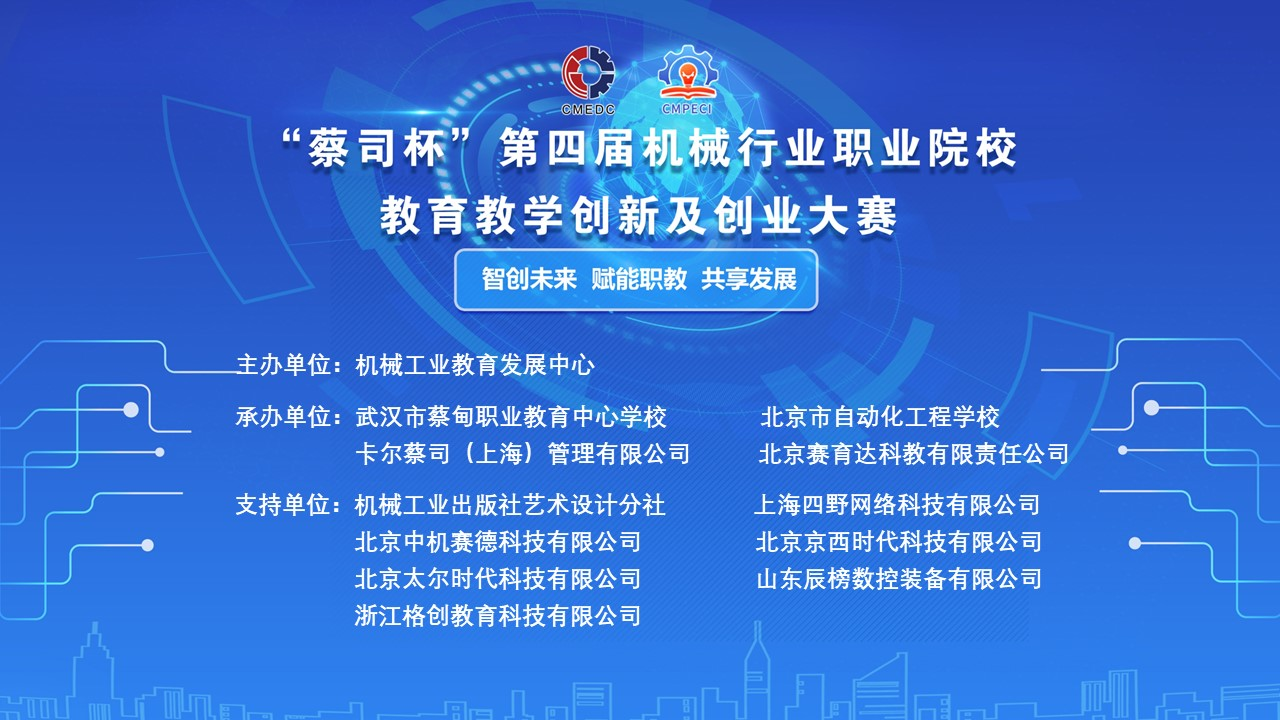 CMEDC CMPECI

“蔡司杯”第四届机械行业职业院校
教育教学创新及创业大赛

智创未来 赋能职教 共享发展

主办单位：机械工业教育发展中心

承办单位：武汉市蔡甸职业教育中心学校
卡尔蔡司（上海）管理有限公司
北京市自动化工程学校
北京赛育达科教有限责任公司

支持单位：机械工业出版社艺术设计分社
北京中机赛德科技有限公司
北京太尔时代科技有限公司
浙江格创教育科技有限公司
上海四野网络科技有限公司
北京京西时代科技有限公司
山东辰榜数控装备有限公司